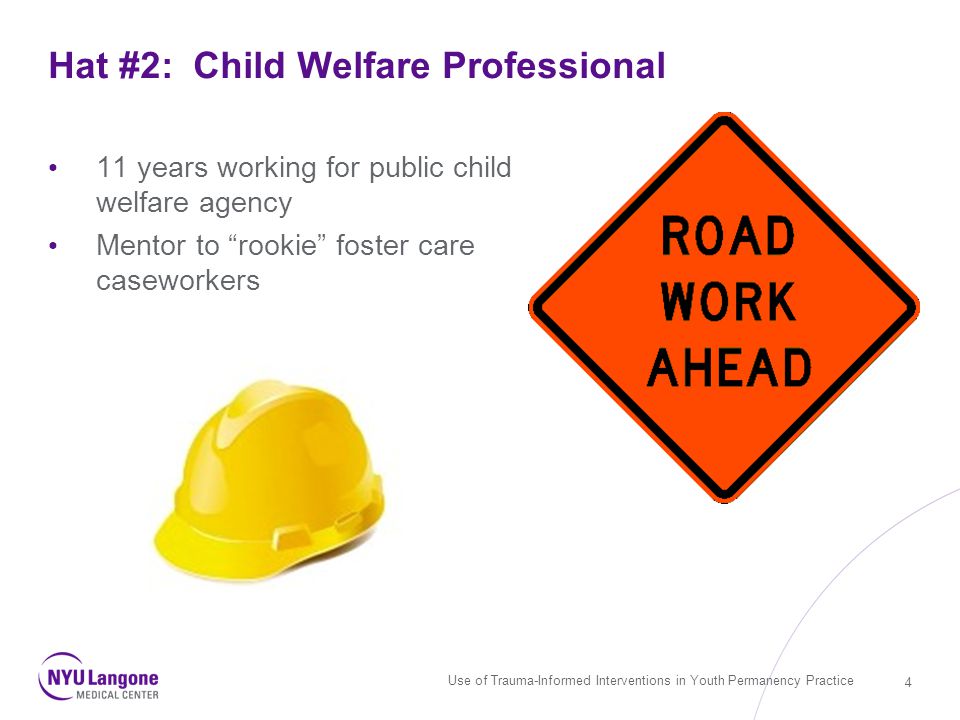 Hat #2: Child Welfare Professional

• 11 years working for public child welfare agency
• Mentor to “rookie” foster care caseworkers

ROAD
WORK
AHEAD

NYU Langone
MEDICAL CENTER

Use of Trauma-Informed Interventions in Youth Permanency Practice

4